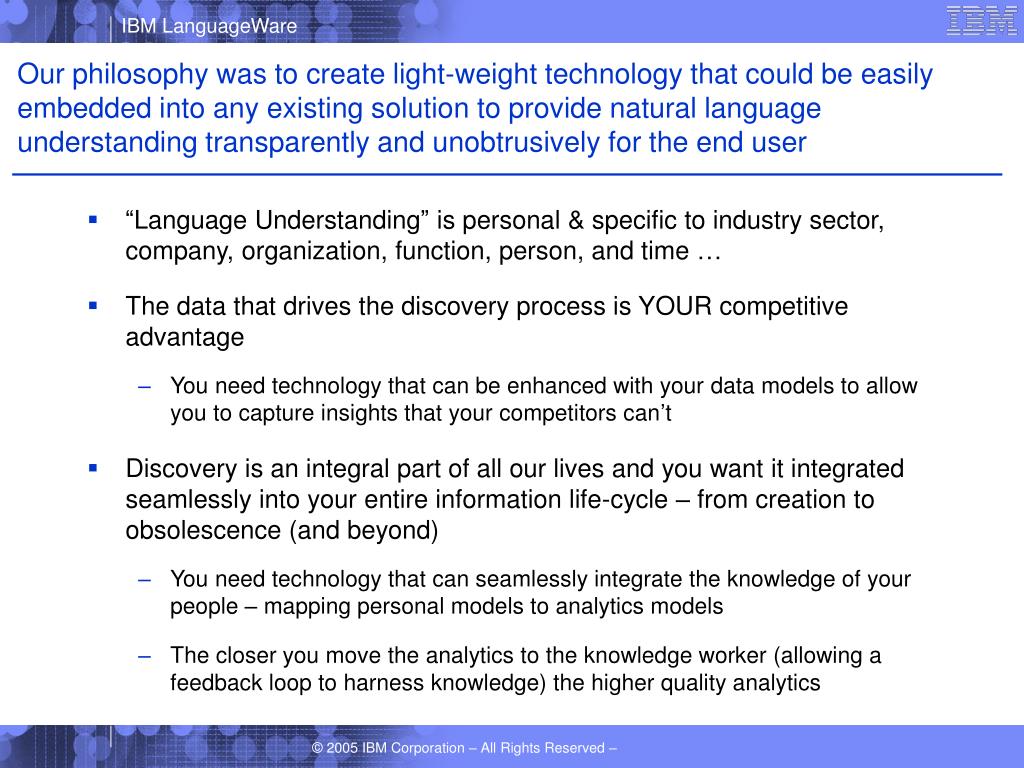 IBM LanguageWare

IBM

Our philosophy was to create light-weight technology that could be easily embedded into any existing solution to provide natural language understanding transparently and unobtrusively for the end user

▪ “Language Understanding” is personal & specific to industry sector, company, organization, function, person, and time …

▪ The data that drives the discovery process is YOUR competitive advantage

– You need technology that can be enhanced with your data models to allow you to capture insights that your competitors can’t

▪ Discovery is an integral part of all our lives and you want it integrated seamlessly into your entire information life-cycle – from creation to obsolescence (and beyond)

– You need technology that can seamlessly integrate the knowledge of your people – mapping personal models to analytics models

– The closer you move the analytics to the knowledge worker (allowing a feedback loop to harness knowledge) the higher quality analytics

© 2005 IBM Corporation – All Rights Reserved –